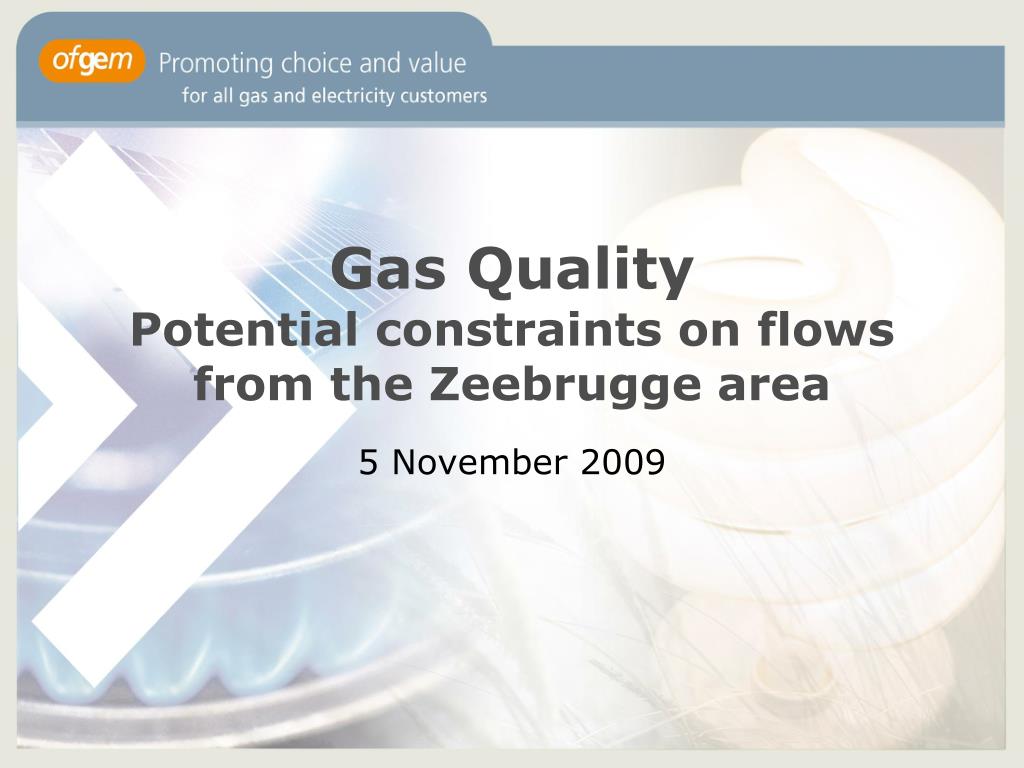 ofgem Promoting choice and value
for all gas and electricity customers

Gas Quality
Potential constraints on flows from the Zeebrugge area

5 November 2009